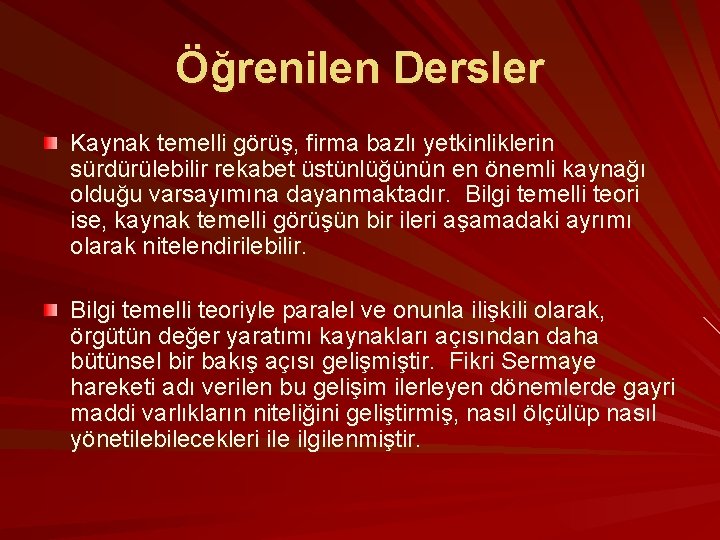 Öğrenilen Dersler

Kaynak temelli görüş, firma bazlı yetkinliklerin sürdürülebilir rekabet üstünlüğünün en önemli kaynağı olduğu varsayımına dayanmaktadır. Bilgi temelli teori ise, kaynak temelli görüşün bir ileri aşamadaki ayrımı olarak nitelendirilebilir.

Bilgi temelli teoriyle paralel ve onunla ilişkili olarak, örgütün değer yaratımı kaynakları açısından daha bütünsel bir bakış açısı gelişmiştir. Fikri Sermaye hareketi adı verilen bu gelişim ilerleyen dönemlerde gayri maddi varlıkların niteliğini geliştirmiş, nasıl ölçülüp nasıl yönetilebilecekleri ile ilgilenmiştir.